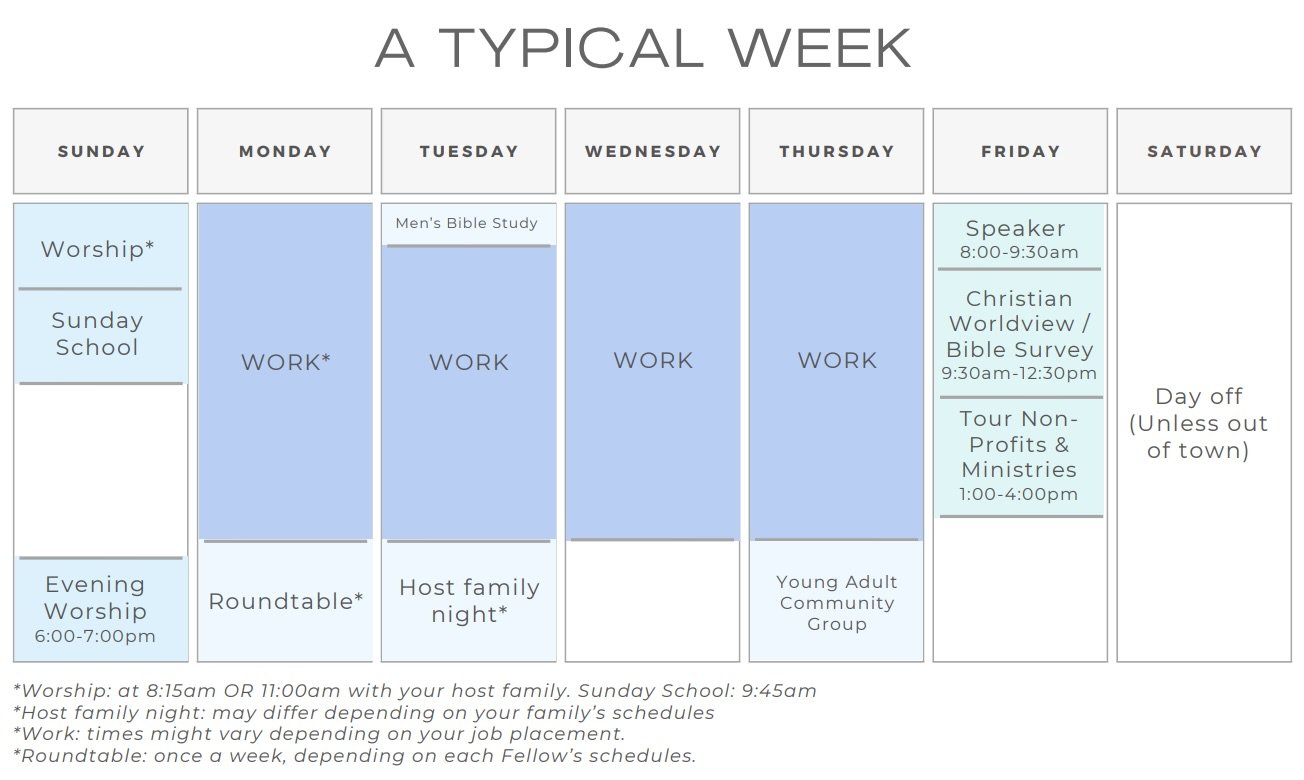 A TYPICAL WEEK

| SUNDAY | MONDAY | TUESDAY | WEDNESDAY | THURSDAY | FRIDAY | SATURDAY |
|---|---|---|---|---|---|---|
| Worship* | WORK* | Men's Bible Study | WORK | WORK | Speaker 8:00-9:30am | Day off (Unless out of town) |
| Sunday School | | WORK | | | Christian Worldview / Bible Survey 9:30am-12:30pm | |
| | | | | | Tour Non-Profits & Ministries 1:00-4:00pm | |
| Evening Worship 6:00-7:00pm | Roundtable* | Host family night* | | Young Adult Community Group | | |

*Worship: at 8:15am OR 11:00am with your host family. Sunday School: 9:45am
*Host family night: may differ depending on your family's schedules
*Work: times might vary depending on your job placement.
*Roundtable: once a week, depending on each Fellow's schedules.